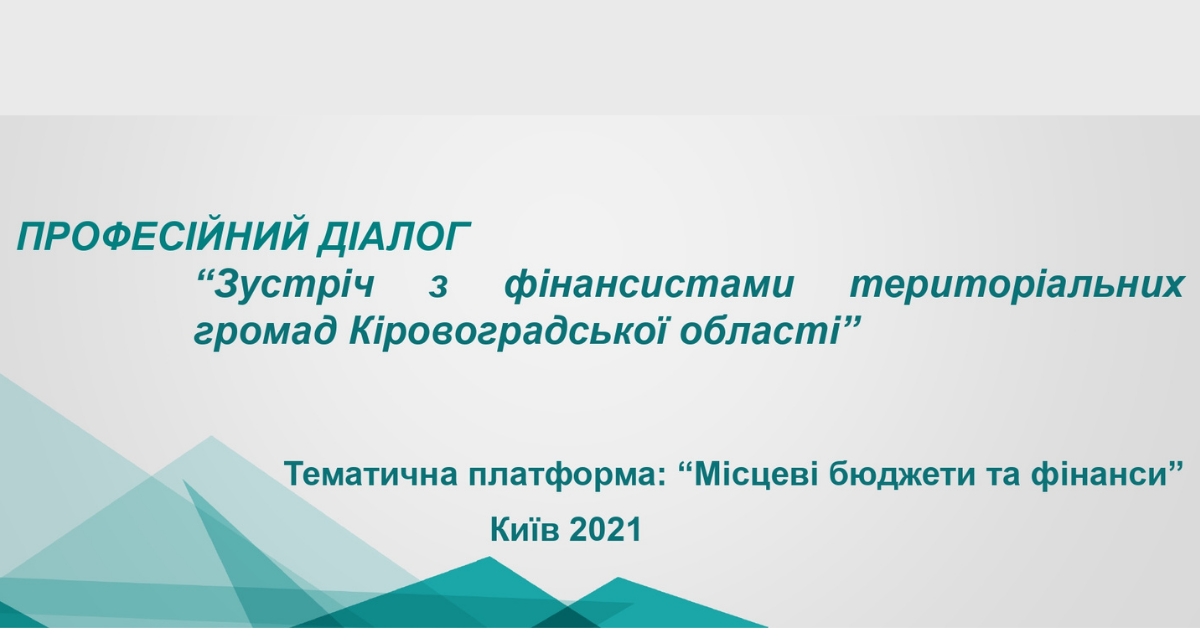 ПРОФЕСІЙНИЙ ДІАЛОГ
“Зустріч з фінансистами територіальних громад Кіровоградської області”

Тематична платформа: “Місцеві бюджети та фінанси”

Київ 2021